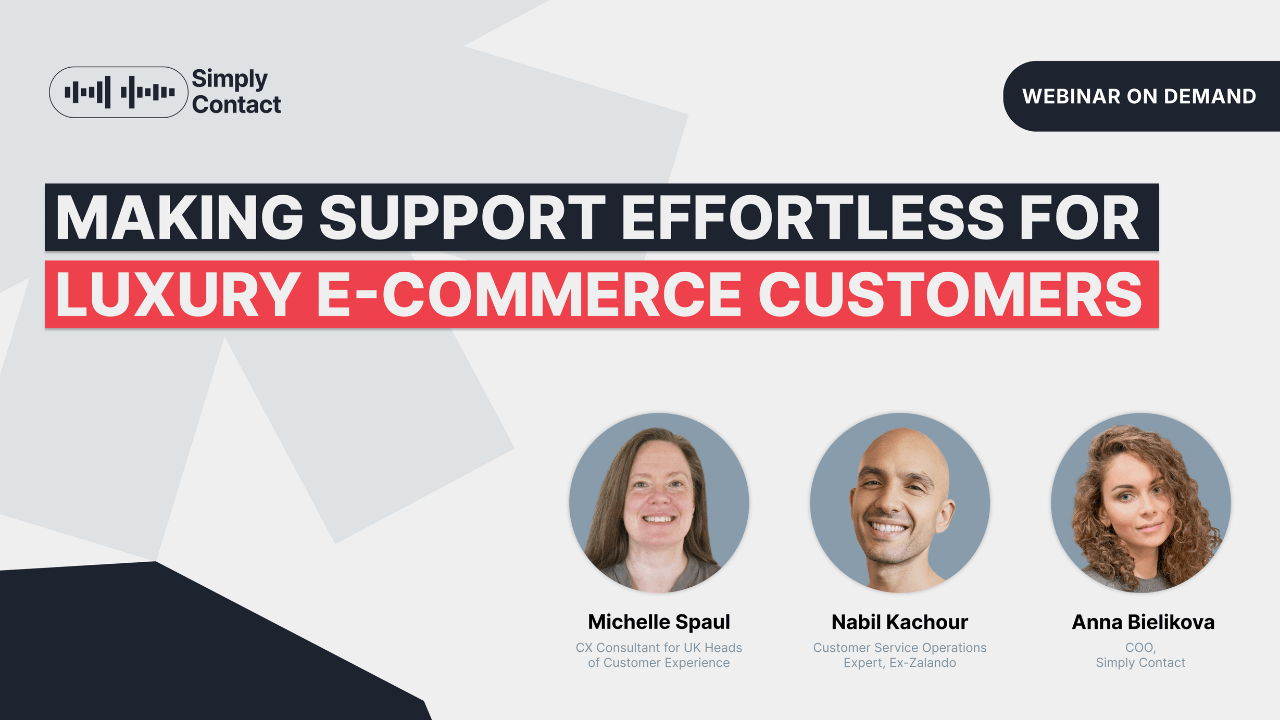 Simply Contact

WEBINAR ON DEMAND

MAKING SUPPORT EFFORTLESS FOR LUXURY E-COMMERCE CUSTOMERS

Michelle Spaul
CX Consultant for UK Heads of Customer Experience

Nabil Kachour
Customer Service Operations Expert, Ex-Zalando

Anna Bielikova
COO, Simply Contact